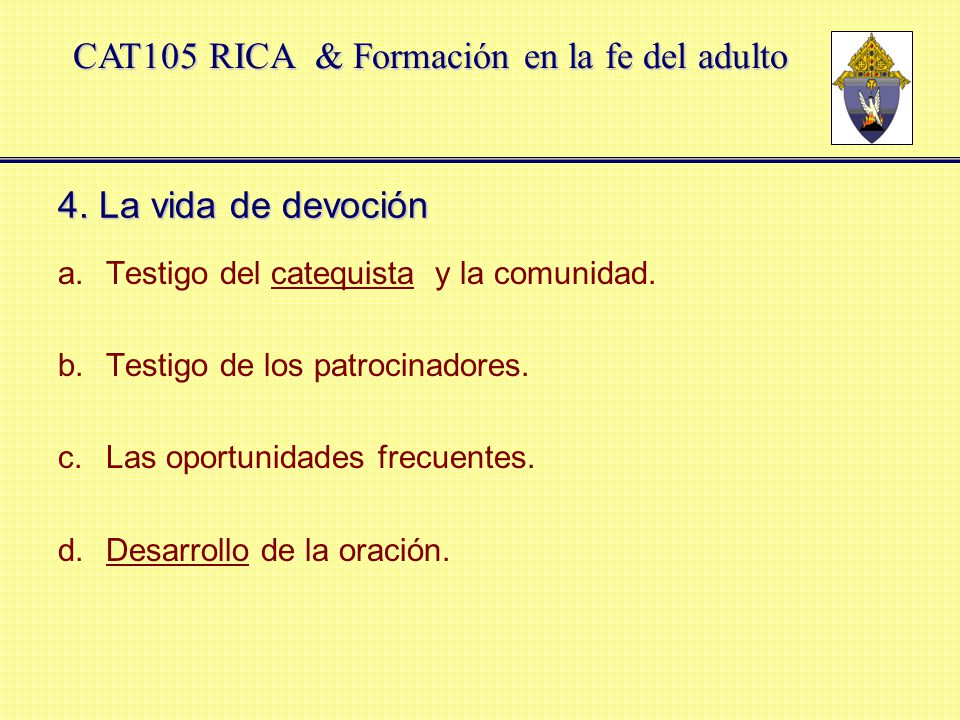 CAT105 RICA & Formación en la fe del adulto

4. La vida de devoción

a. Testigo del catequista y la comunidad.

b. Testigo de los patrocinadores.

c. Las oportunidades frecuentes.

d. Desarrollo de la oración.